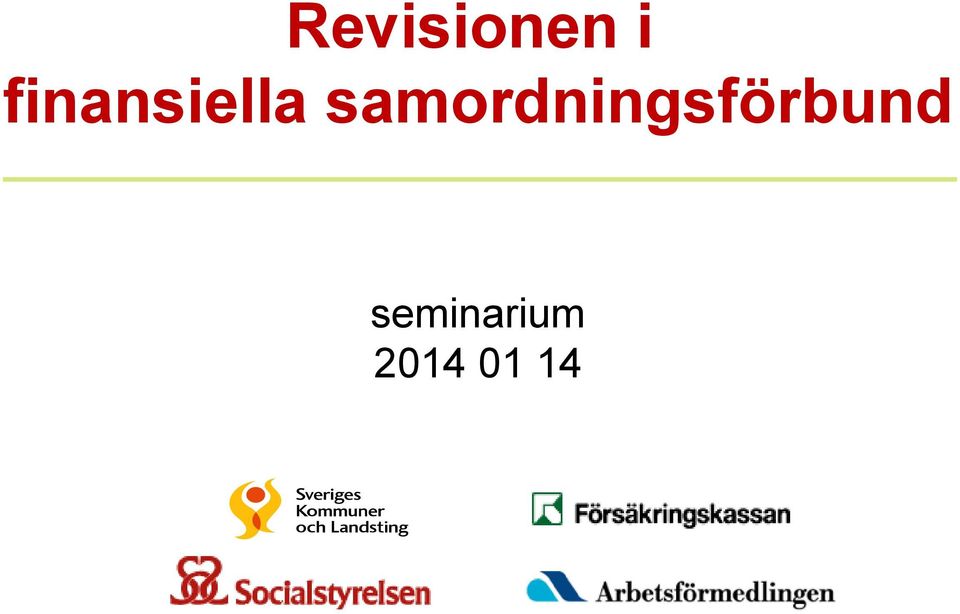 Revisionen i finansiella samordningsförbund

seminarium
2014 01 14

Sveriges Kommuner och Landsting

Försäkringskassan

Socialstyrelsen

Arbetsförmedlingen